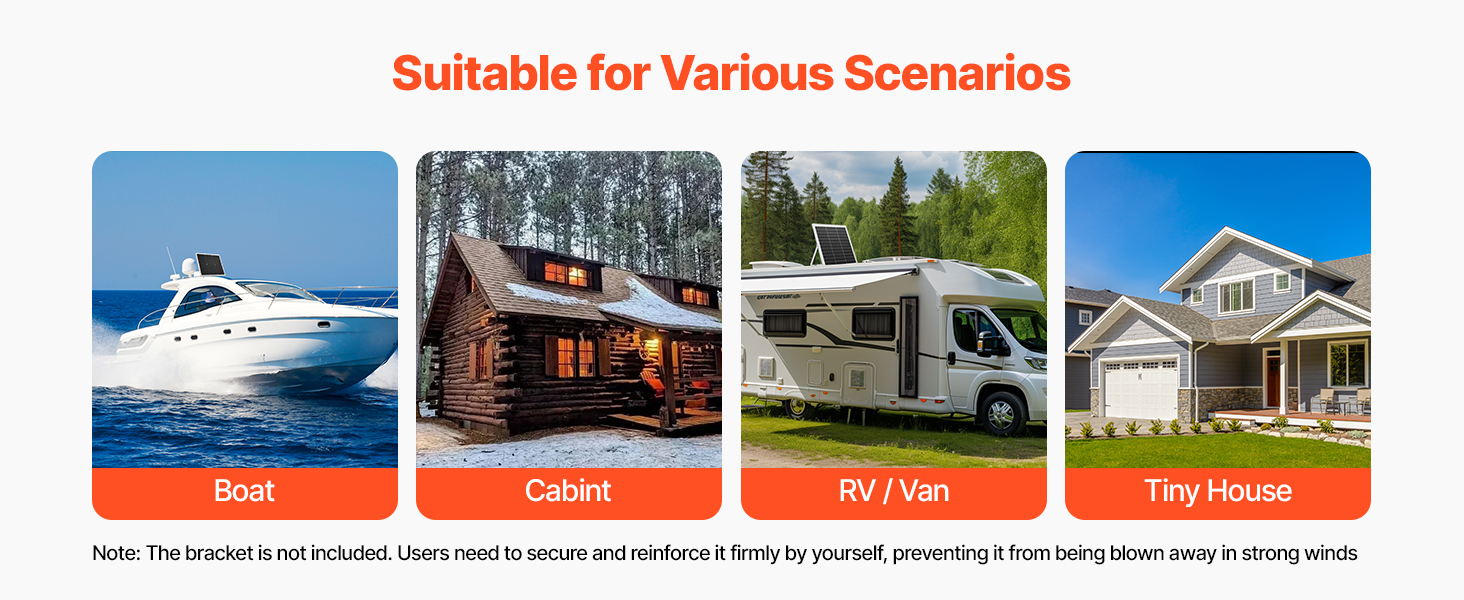 Suitable for Various Scenarios

Boat

Cabint

RV / Van

Tiny House

Note: The bracket is not included. Users need to secure and reinforce it firmly by yourself, preventing it from being blown away in strong winds